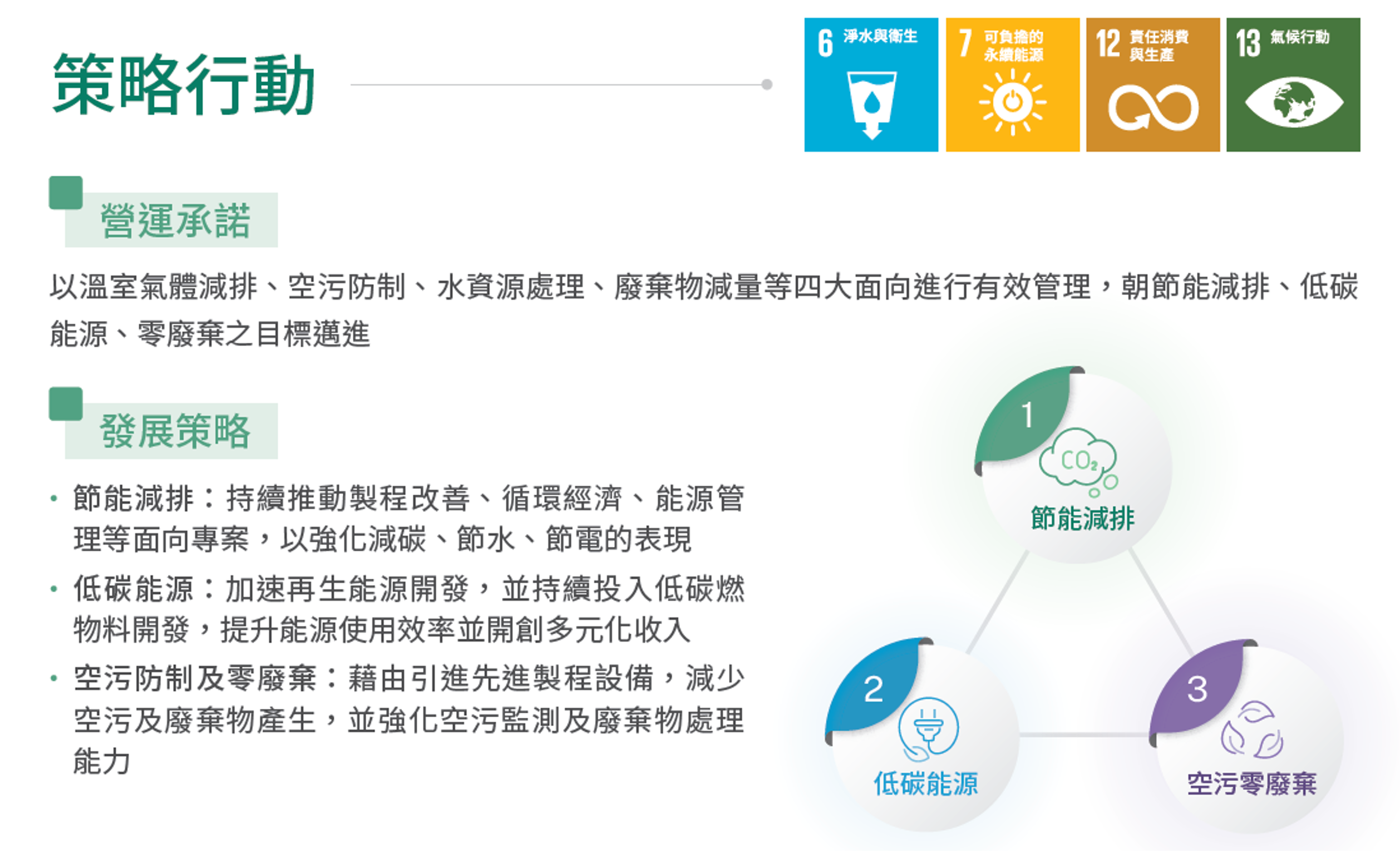 策略行動

6 淨水與衛生

7 可負擔的永續能源

12 責任消費與生產

13 氣候行動

營運承諾

以溫室氣體減排、空污防制、水資源處理、廢棄物減量等四大面向進行有效管理，朝節能減排、低碳能源、零廢棄之目標邁進

發展策略

• 節能減排：持續推動製程改善、循環經濟、能源管理等面向專案，以強化減碳、節水、節電的表現

• 低碳能源：加速再生能源開發，並持續投入低碳燃物料開發，提升能源使用效率並開創多元化收入

• 空污防制及零廢棄：藉由引進先進製程設備，減少空污及廢棄物產生，並強化空污監測及廢棄物處理能力

1
$CO_2$
節能減排

2
低碳能源

3
空污零廢棄